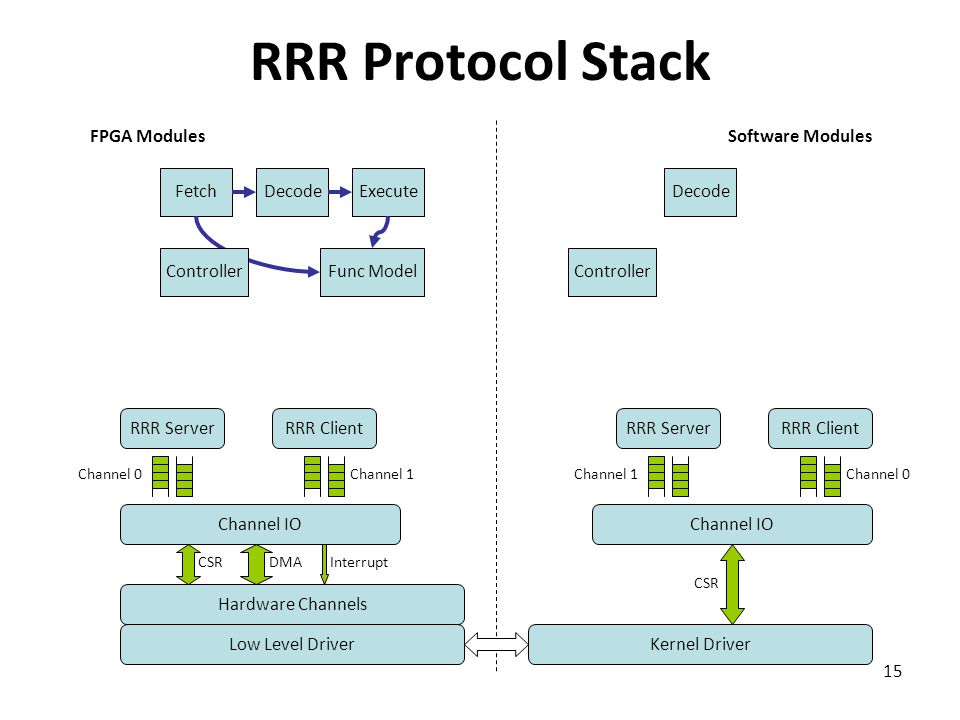 RRR Protocol Stack

FPGA Modules

Fetch

Decode

Execute

Controller

Func Model

RRR Server

RRR Client

Channel 0

Channel 1

Channel IO

CSR

DMA

Interrupt

Hardware Channels

Low Level Driver

Software Modules

Decode

Controller

RRR Server

RRR Client

Channel 1

Channel 0

Channel IO

CSR

Kernel Driver

15